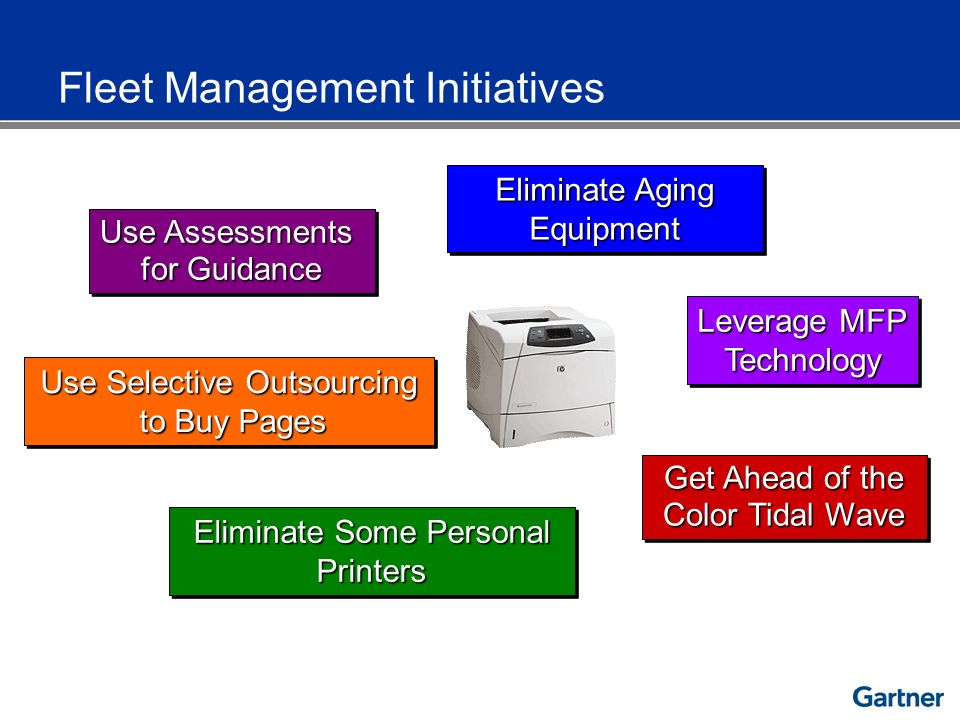 Fleet Management Initiatives

Eliminate Aging Equipment

Use Assessments for Guidance

Leverage MFP Technology

Use Selective Outsourcing to Buy Pages

Get Ahead of the Color Tidal Wave

Eliminate Some Personal Printers

Gartner